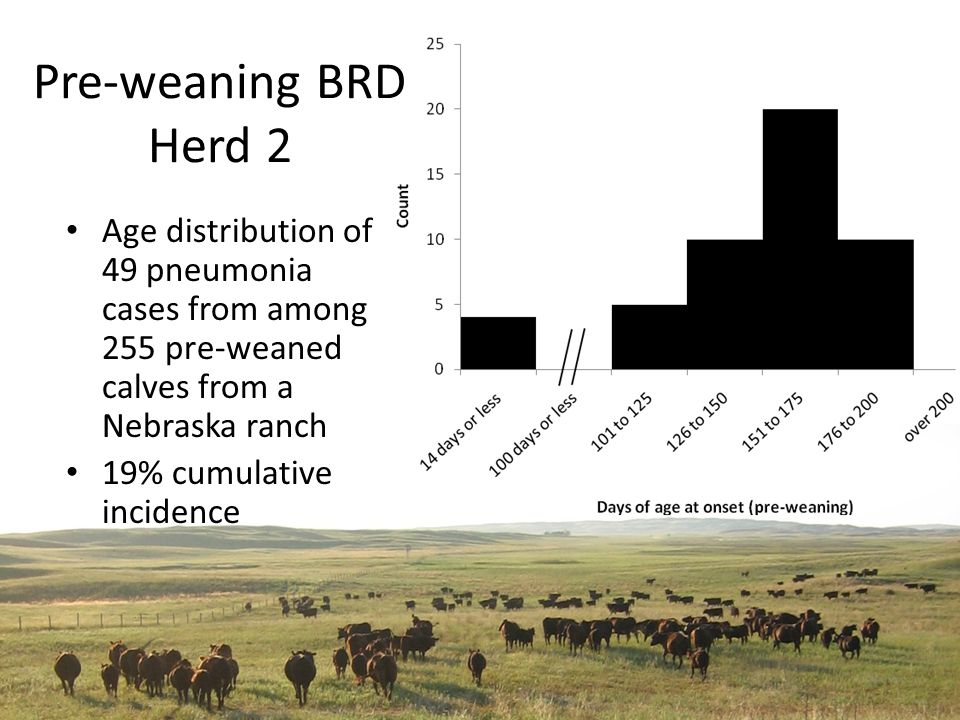 Pre-weaning BRD
Herd 2

• Age distribution of 49 pneumonia cases from among 255 pre-weaned calves from a Nebraska ranch
• 19% cumulative incidence

25
20
15
10
5
0
Count

14 days or less
100 days or less
101 to 125
126 to 150
151 to 175
176 to 200
over 200

Days of age at onset (pre-weaning)